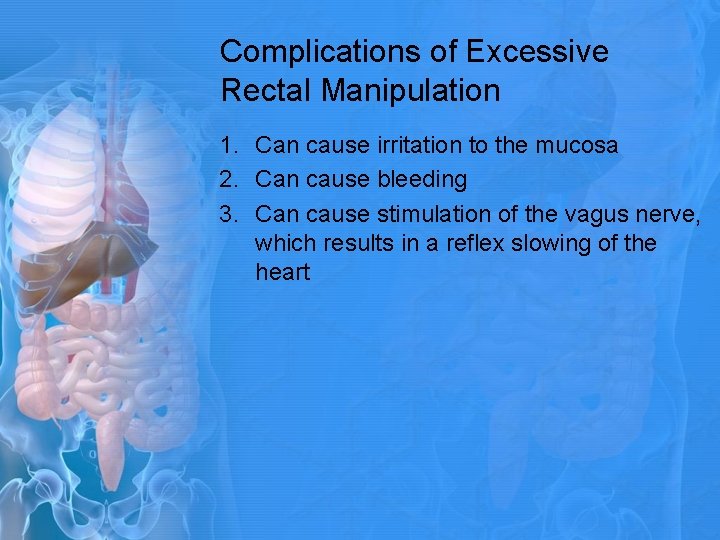 Complications of Excessive Rectal Manipulation

1. Can cause irritation to the mucosa
2. Can cause bleeding
3. Can cause stimulation of the vagus nerve, which results in a reflex slowing of the heart